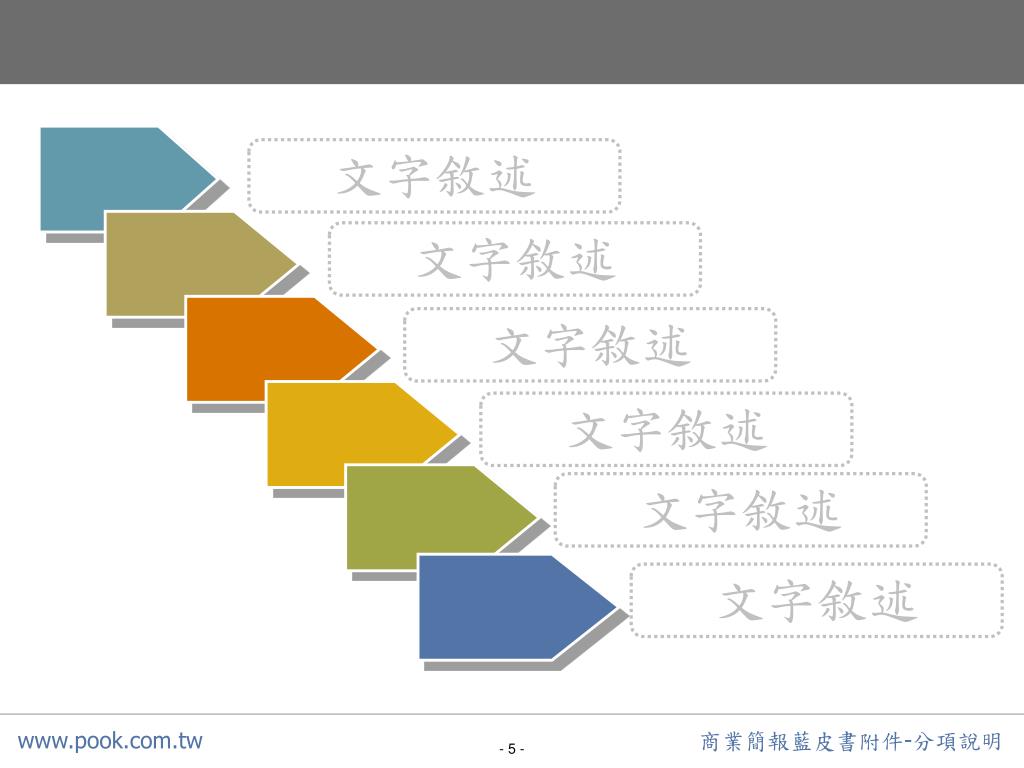 文字敘述

文字敘述

文字敘述

文字敘述

文字敘述

文字敘述

www.pook.com.tw

- 5 -

商業簡報藍皮書附件-分項說明